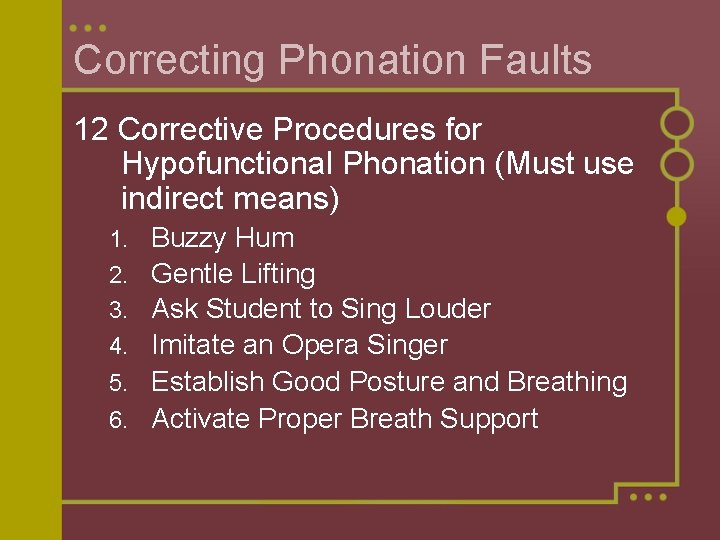 Correcting Phonation Faults

12 Corrective Procedures for Hypofunctional Phonation (Must use indirect means)

1. Buzzy Hum
2. Gentle Lifting
3. Ask Student to Sing Louder
4. Imitate an Opera Singer
5. Establish Good Posture and Breathing
6. Activate Proper Breath Support